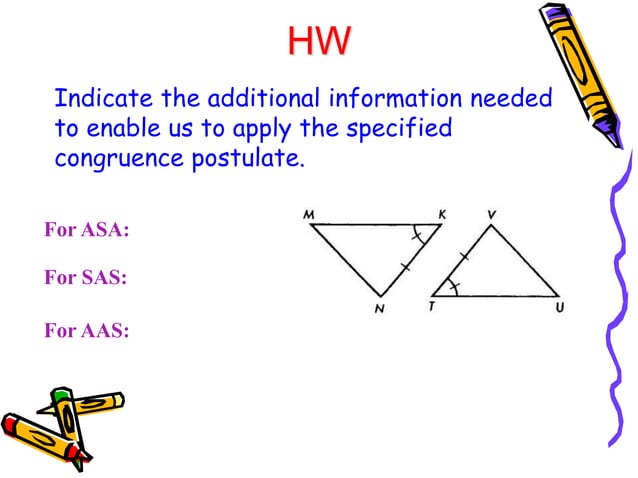 HW

Indicate the additional information needed to enable us to apply the specified congruence postulate.

For ASA:

For SAS:

For AAS:

M K V

N T U